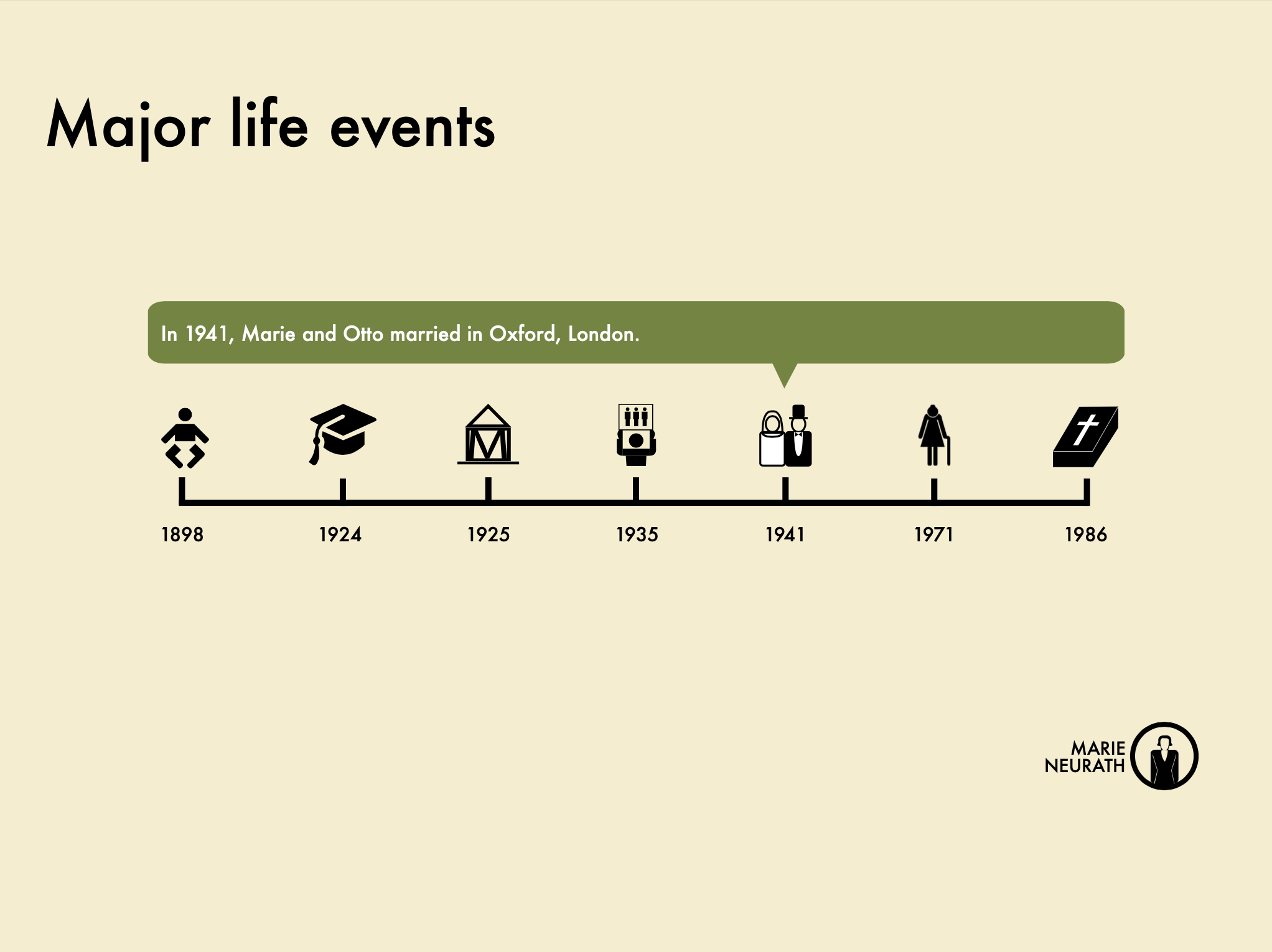 Major life events

In 1941, Marie and Otto married in Oxford, London.

M

1898

1924

1925

1935

1941

1971

1986

MARIE
NEURATH